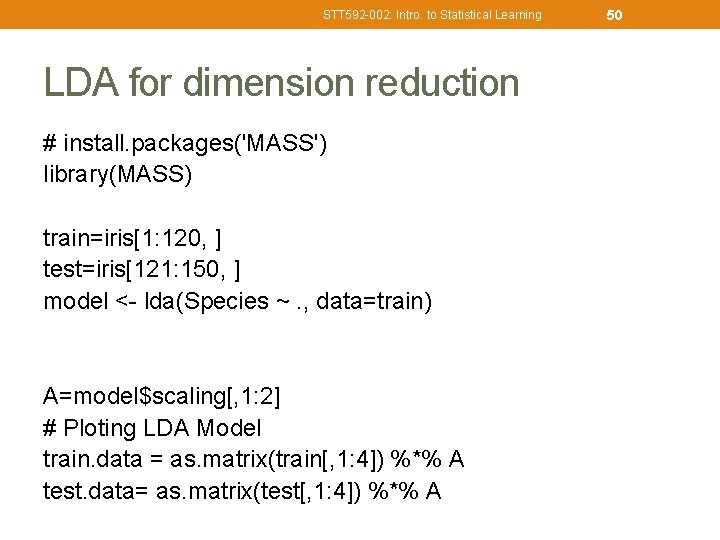 STT592-002: Intro. to Statistical Learning

50

LDA for dimension reduction

# install.packages('MASS')
library(MASS)

train=iris[1:120, ]
test=iris[121:150, ]
model <- lda(Species ~ ., data=train)

A=model$scaling[,1:2]
# Ploting LDA Model
train.data = as.matrix(train[,1:4]) %*% A
test.data= as.matrix(test[,1:4]) %*% A